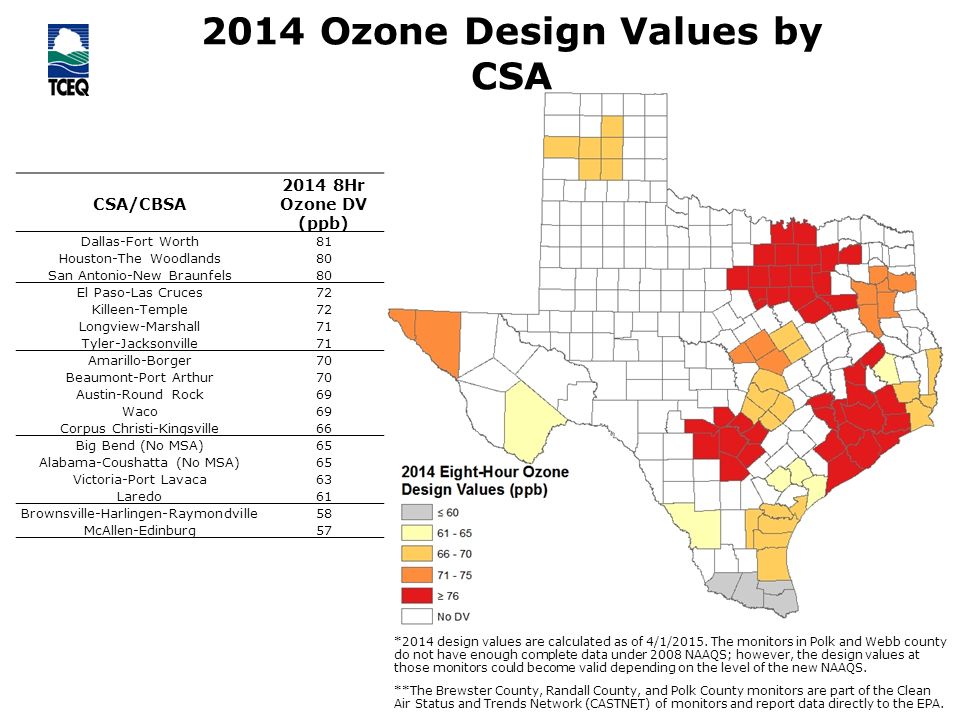 TCEQ

2014 Ozone Design Values by CSA

| CSA/CBSA | 2014 8Hr Ozone DV (ppb) |
|---|---|
| Dallas-Fort Worth | 81 |
| Houston-The Woodlands | 80 |
| San Antonio-New Braunfels | 80 |
| El Paso-Las Cruces | 72 |
| Killeen-Temple | 72 |
| Longview-Marshall | 71 |
| Tyler-Jacksonville | 71 |
| Amarillo-Borger | 70 |
| Beaumont-Port Arthur | 70 |
| Austin-Round Rock | 69 |
| Waco | 69 |
| Corpus Christi-Kingsville | 66 |
| Big Bend (No MSA) | 65 |
| Alabama-Coushatta (No MSA) | 65 |
| Victoria-Port Lavaca | 63 |
| Laredo | 61 |
| Brownsville-Harlingen-Raymondville | 58 |
| McAllen-Edinburg | 57 |

2014 Eight-Hour Ozone Design Values (ppb)
≤ 60
61 - 65
66 - 70
71 - 75
≥ 76
No DV

*2014 design values are calculated as of 4/1/2015. The monitors in Polk and Webb county do not have enough complete data under 2008 NAAQS; however, the design values at those monitors could become valid depending on the level of the new NAAQS.

**The Brewster County, Randall County, and Polk County monitors are part of the Clean Air Status and Trends Network (CASTNET) of monitors and report data directly to the EPA.